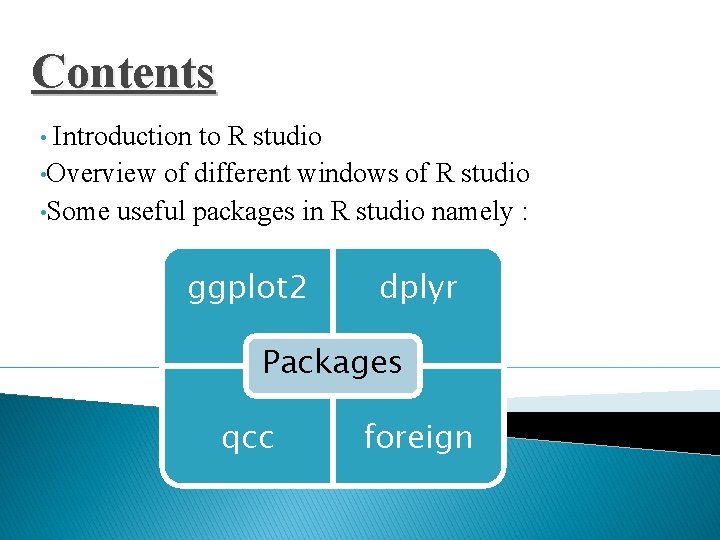 Contents

• Introduction to R studio
•Overview of different windows of R studio
•Some useful packages in R studio namely :

ggplot2

dplyr

Packages

qcc

foreign